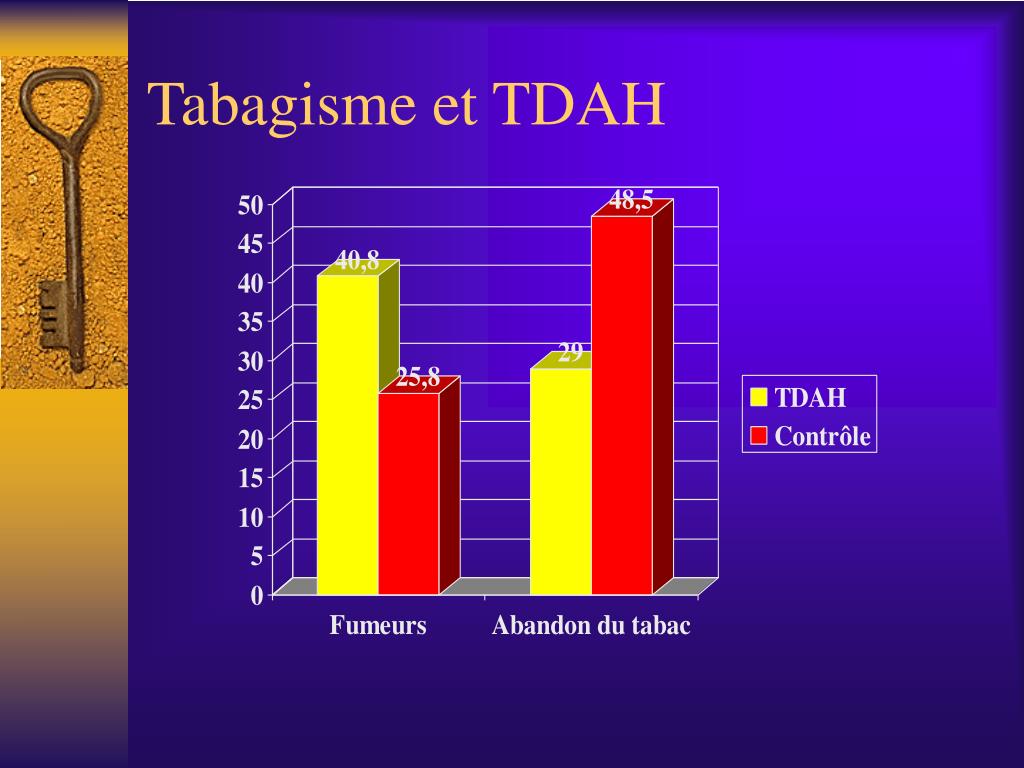 Tabagisme et TDAH

50
45
40
35
30
25
20
15
10
5
0

40,8
25,8
29
48,5

Fumeurs
Abandon du tabac

TDAH
Contrôle